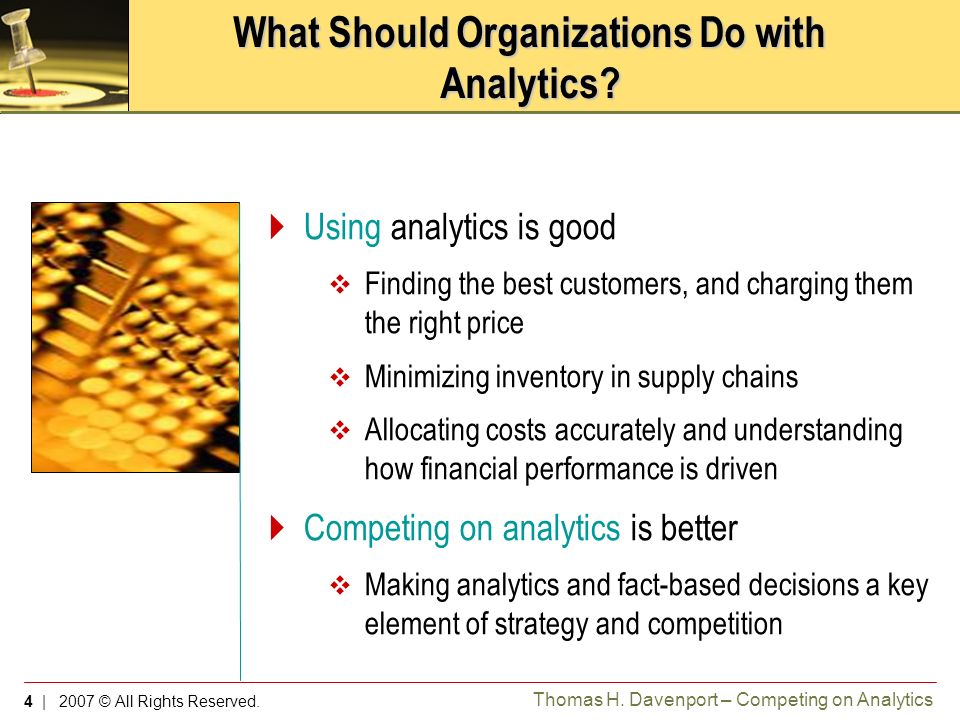 What Should Organizations Do with Analytics?

Using analytics is good

Finding the best customers, and charging them the right price

Minimizing inventory in supply chains

Allocating costs accurately and understanding how financial performance is driven

Competing on analytics is better

Making analytics and fact-based decisions a key element of strategy and competition

4 | 2007 © All Rights Reserved.

Thomas H. Davenport – Competing on Analytics